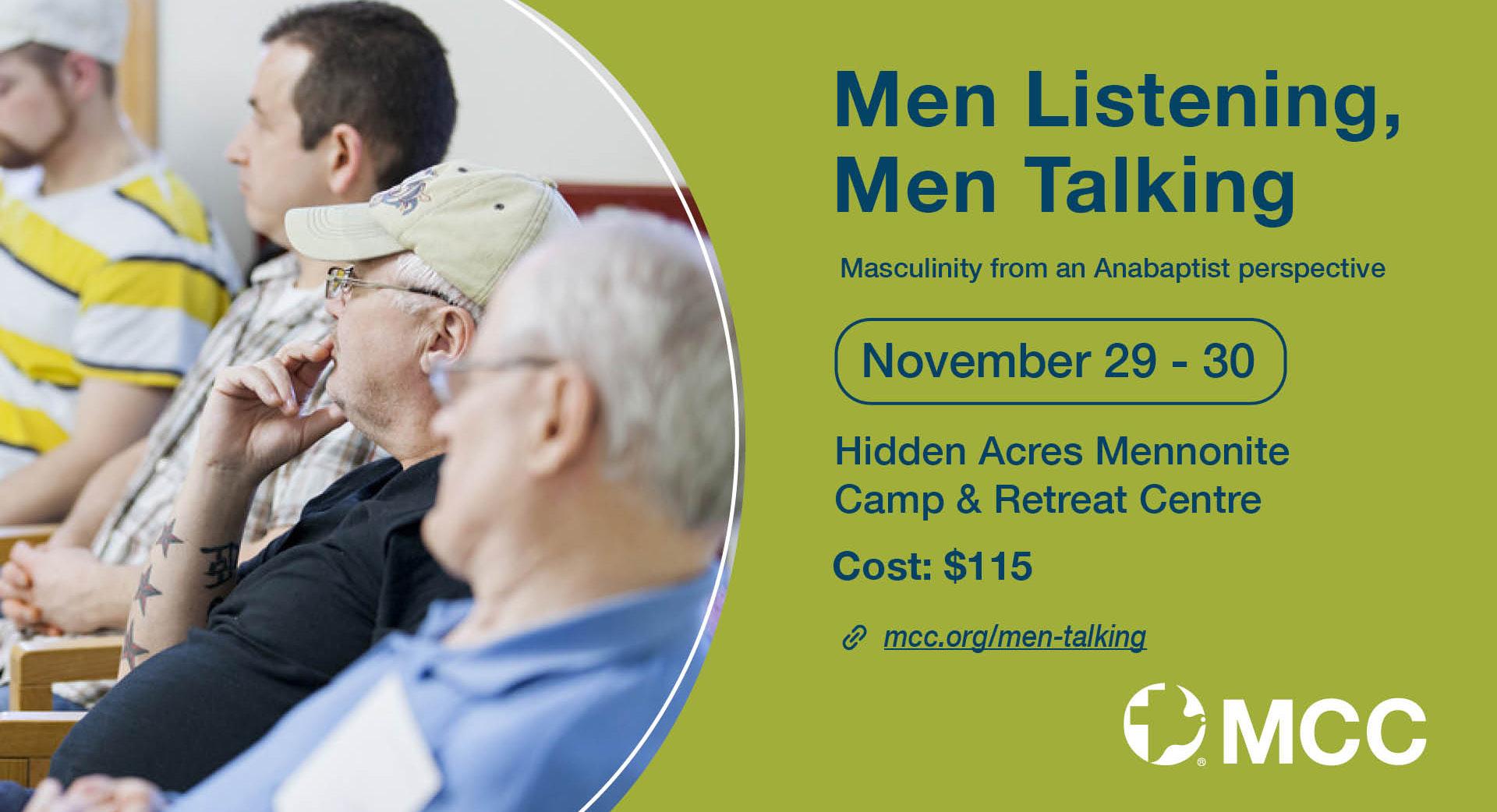 Men Listening, Men Talking

Masculinity from an Anabaptist perspective

November 29 - 30

Hidden Acres Mennonite Camp & Retreat Centre

Cost: $115

mcc.org/men-talking

MCC